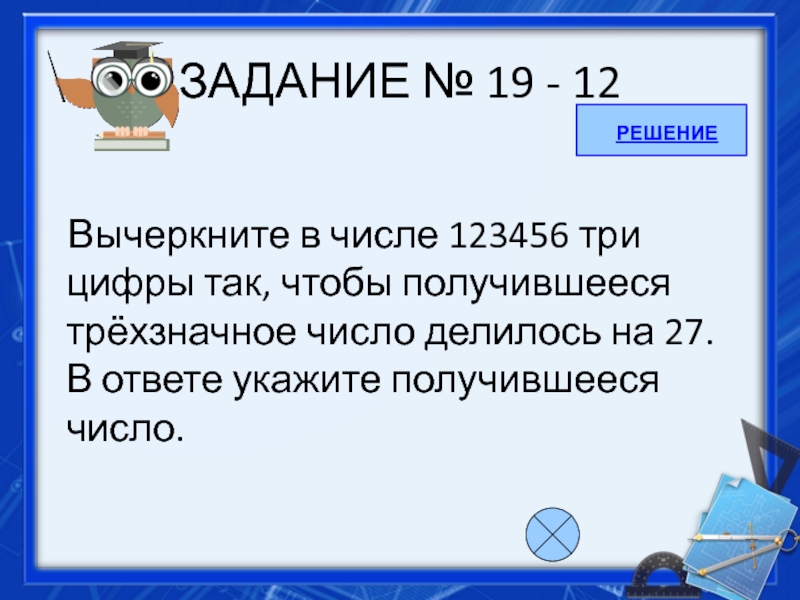 ЗАДАНИЕ № 19 - 12

РЕШЕНИЕ

Вычеркните в числе 123456 три цифры так, чтобы получившееся трёхзначное число делилось на 27. В ответе укажите получившееся число.